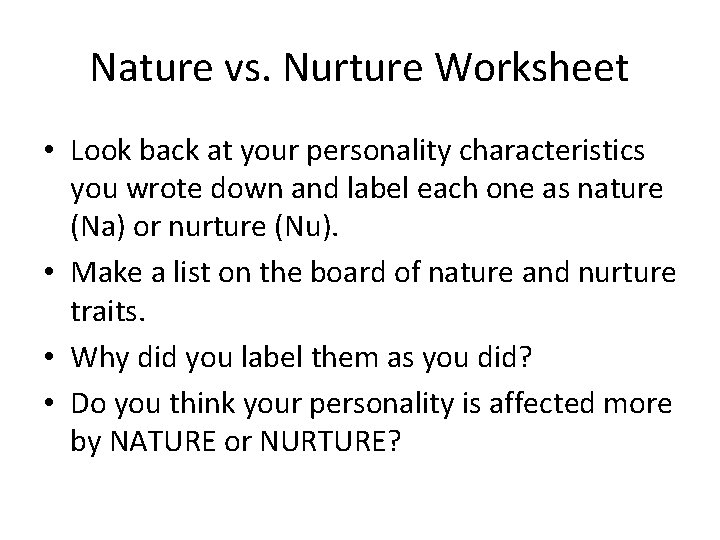 Nature vs. Nurture Worksheet

• Look back at your personality characteristics you wrote down and label each one as nature (Na) or nurture (Nu).
• Make a list on the board of nature and nurture traits.
• Why did you label them as you did?
• Do you think your personality is affected more by NATURE or NURTURE?